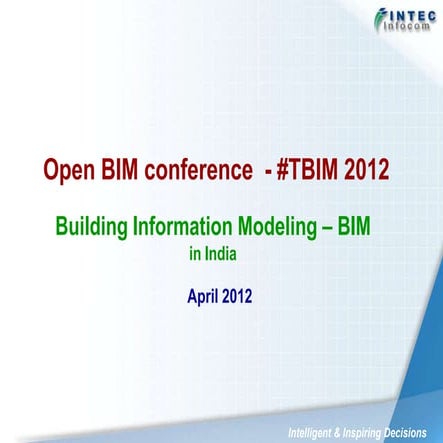 INTEC
Infocom

Open BIM conference - #TBIM 2012

Building Information Modeling – BIM
in India

April 2012

Intelligent & Inspiring Decisions